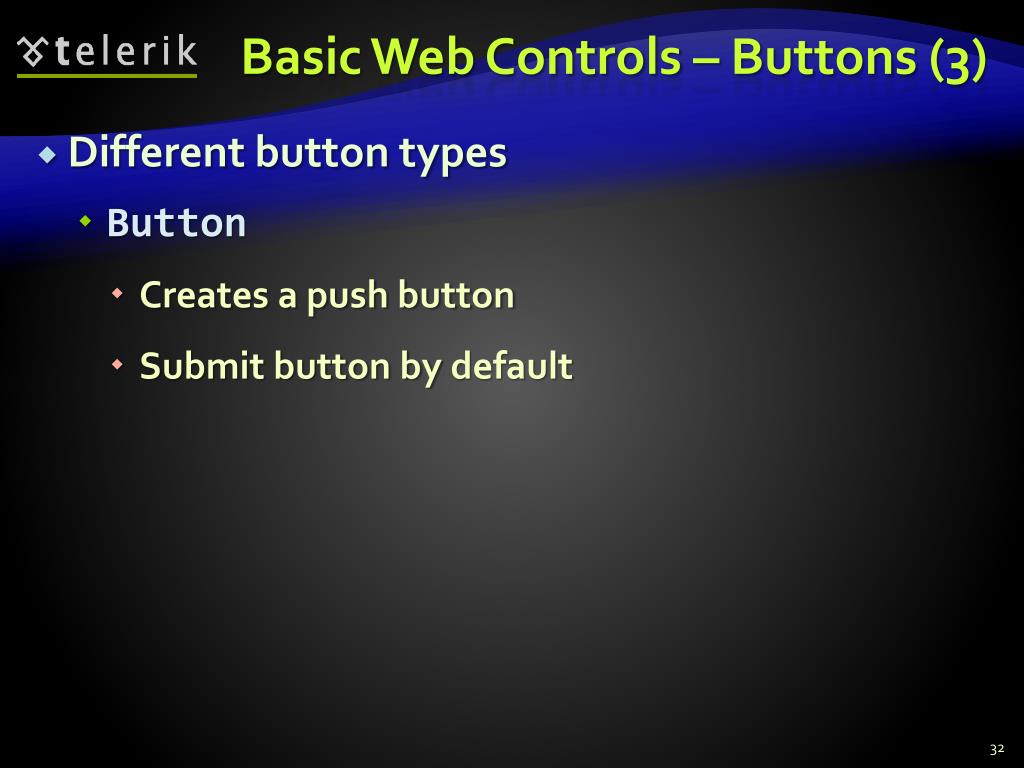 telerik

Basic Web Controls – Buttons (3)

Different button types

Button

Creates a push button

Submit button by default

32